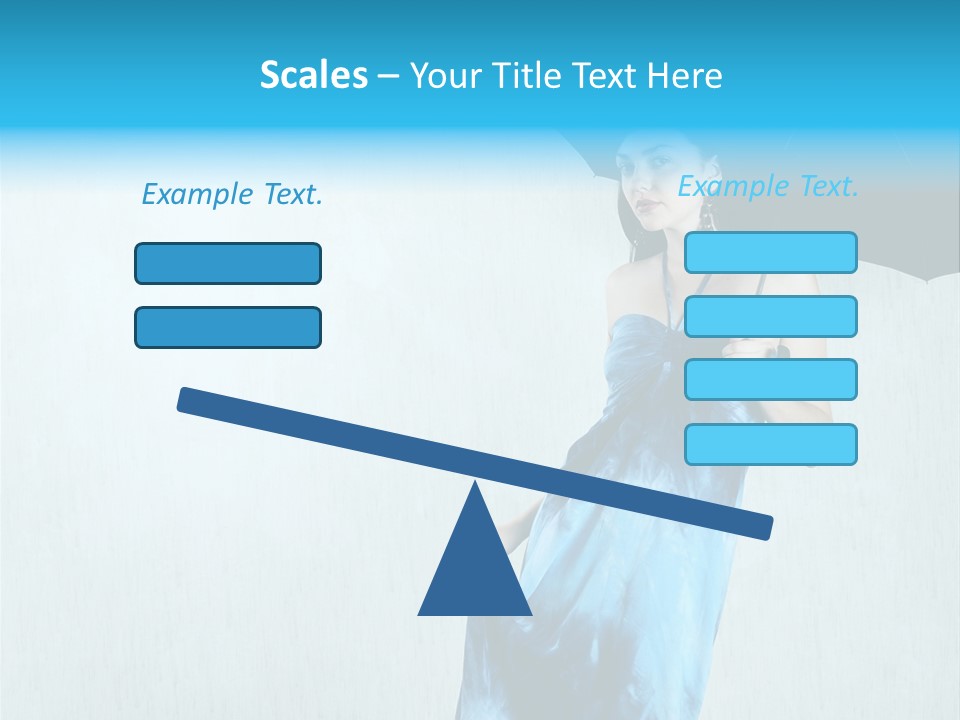 Scales – Your Title Text Here

Example Text.

Example Text.